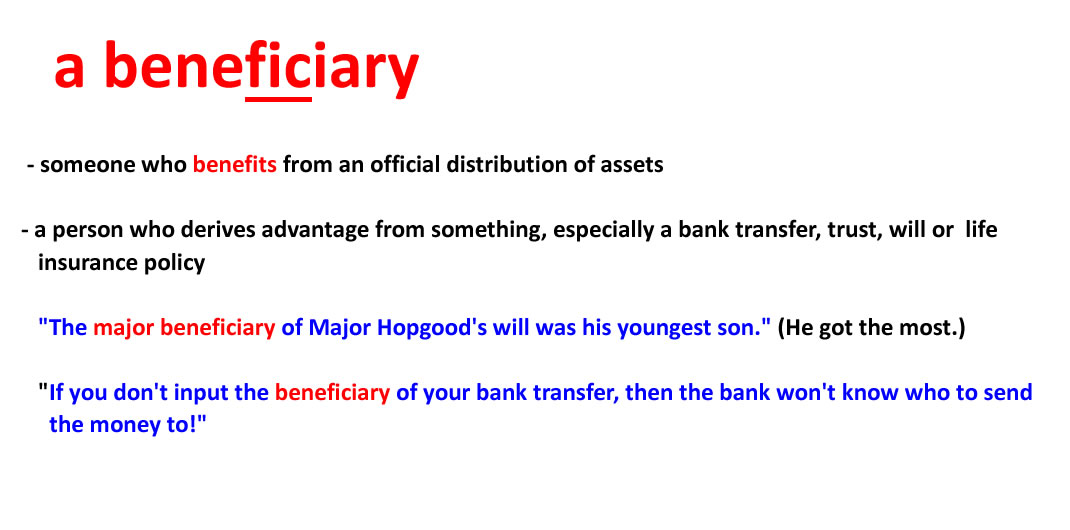 a beneficiary

- someone who benefits from an official distribution of assets

- a person who derives advantage from something, especially a bank transfer, trust, will or life insurance policy

"The major beneficiary of Major Hopgood's will was his youngest son." (He got the most.)

"If you don't input the beneficiary of your bank transfer, then the bank won't know who to send the money to!"